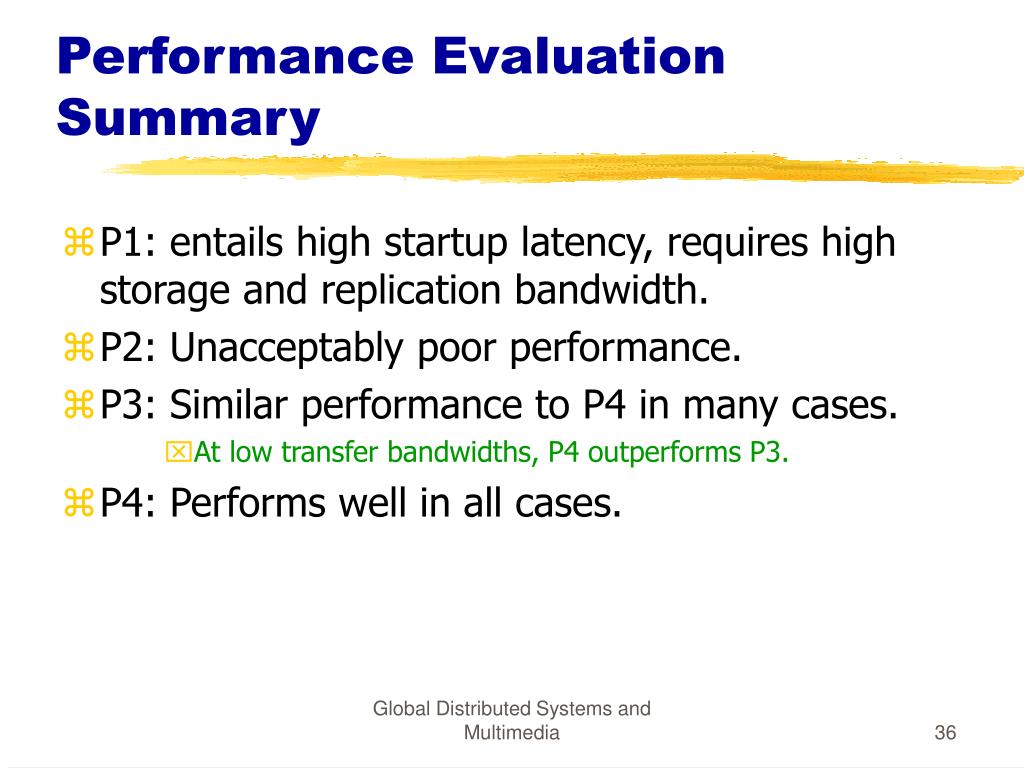 Performance Evaluation Summary

P1: entails high startup latency, requires high storage and replication bandwidth.

P2: Unacceptably poor performance.

P3: Similar performance to P4 in many cases.

At low transfer bandwidths, P4 outperforms P3.

P4: Performs well in all cases.

Global Distributed Systems and Multimedia

36